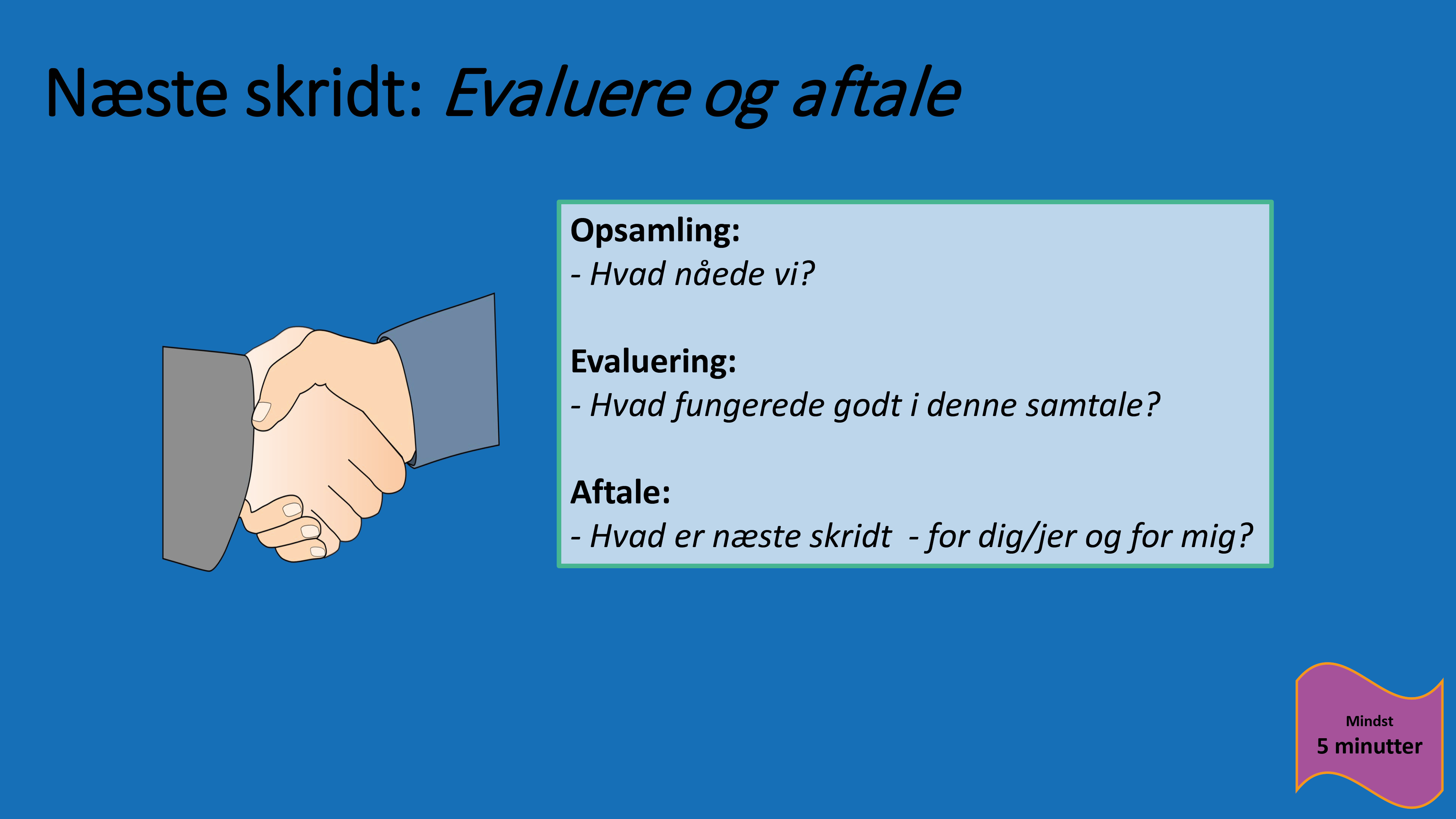 Næste skridt: Evaluere og aftale

Opsamling:
- Hvad nåede vi?

Evaluering:
- Hvad fungerede godt i denne samtale?

Aftale:
- Hvad er næste skridt - for dig/jer og for mig?

Mindst
5 minutter